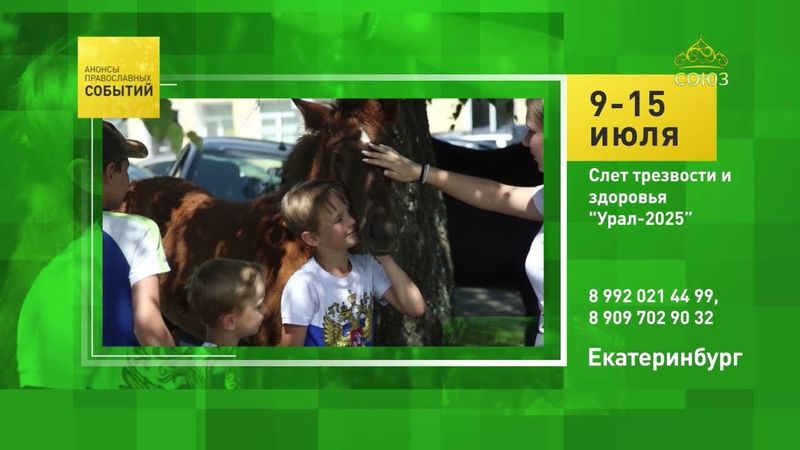 АНОНСЫ ПРАВОСЛАВНЫХ СОБЫТИЙ

СОЮЗ

9-15 ИЮЛЯ

Слет трезвости и здоровья "Урал-2025"

8 992 021 44 99,
8 909 702 90 32

Екатеринбург